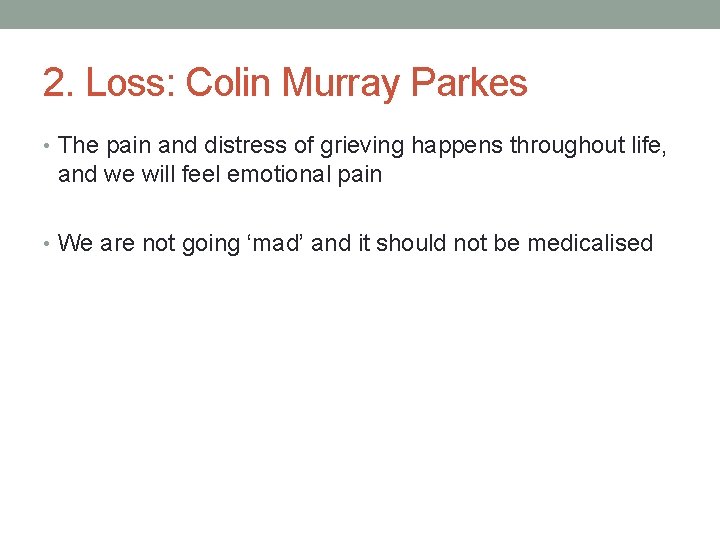 2. Loss: Colin Murray Parkes

• The pain and distress of grieving happens throughout life, and we will feel emotional pain

• We are not going ‘mad’ and it should not be medicalised